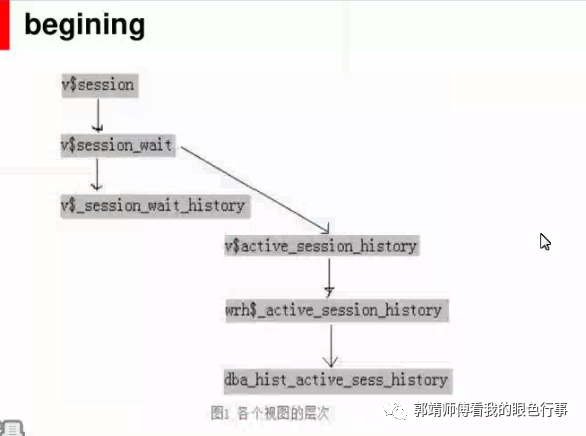 begining

v\$session

v\$session_wait

v\$_session_wait_history

v\$active_session_history

wrh\$_active_session_history

dba_hist_active_sess_history

图1 各个视图的层次

郭靖师傅看我的眼色行事